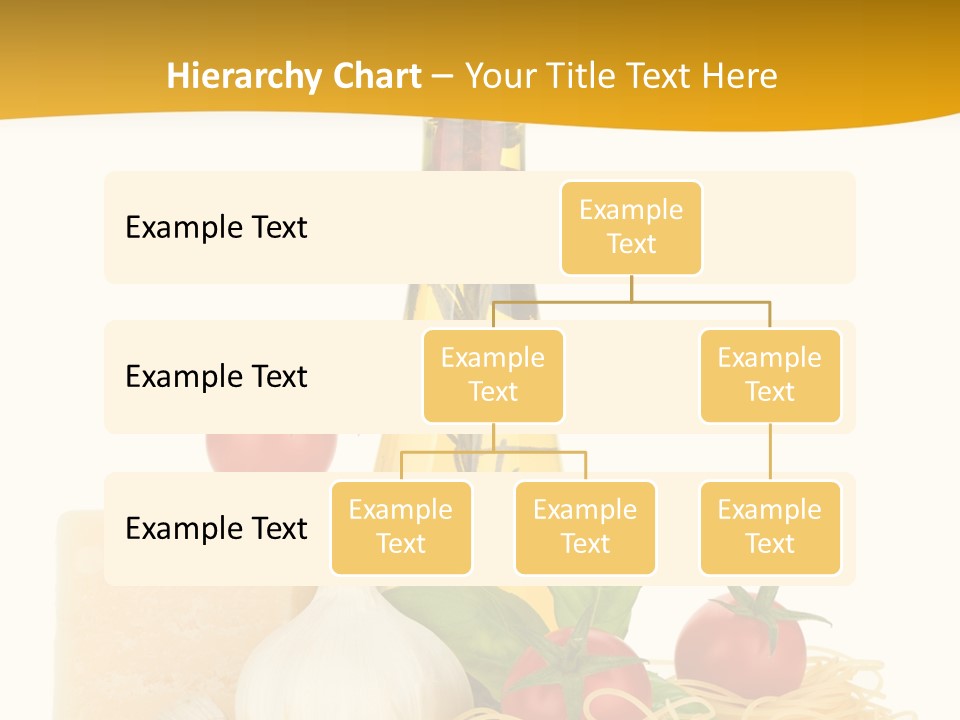 Hierarchy Chart – Your Title Text Here

Example Text

Example Text

Example Text

Example Text

Example Text

Example Text

Example Text

Example Text

Example Text